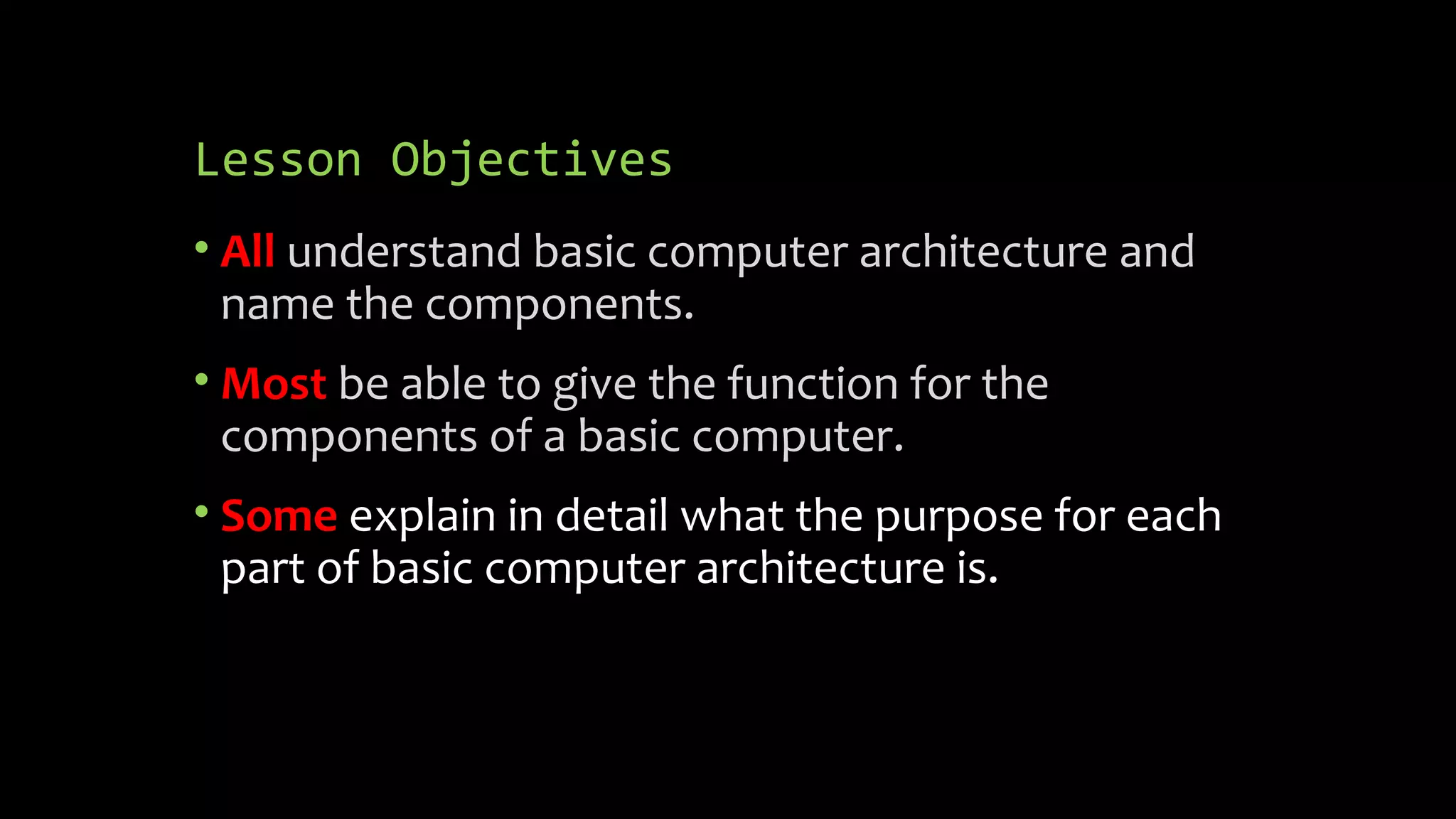 Lesson Objectives

• All understand basic computer architecture and name the components.

• Most be able to give the function for the components of a basic computer.

• Some explain in detail what the purpose for each part of basic computer architecture is.